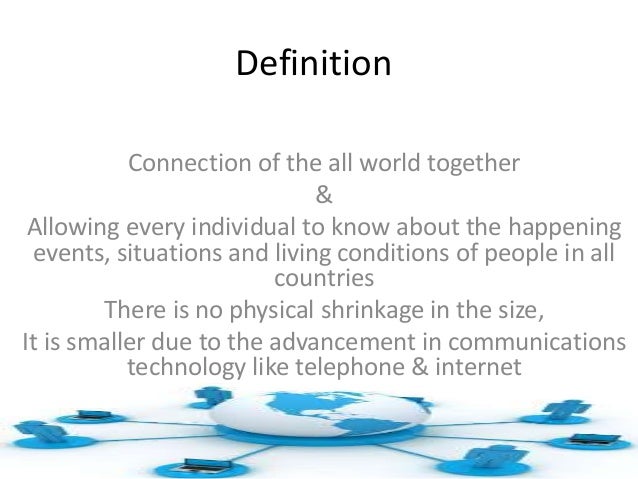 Definition

Connection of the all world together
&
Allowing every individual to know about the happening events, situations and living conditions of people in all countries
There is no physical shrinkage in the size,
It is smaller due to the advancement in communications technology like telephone & internet